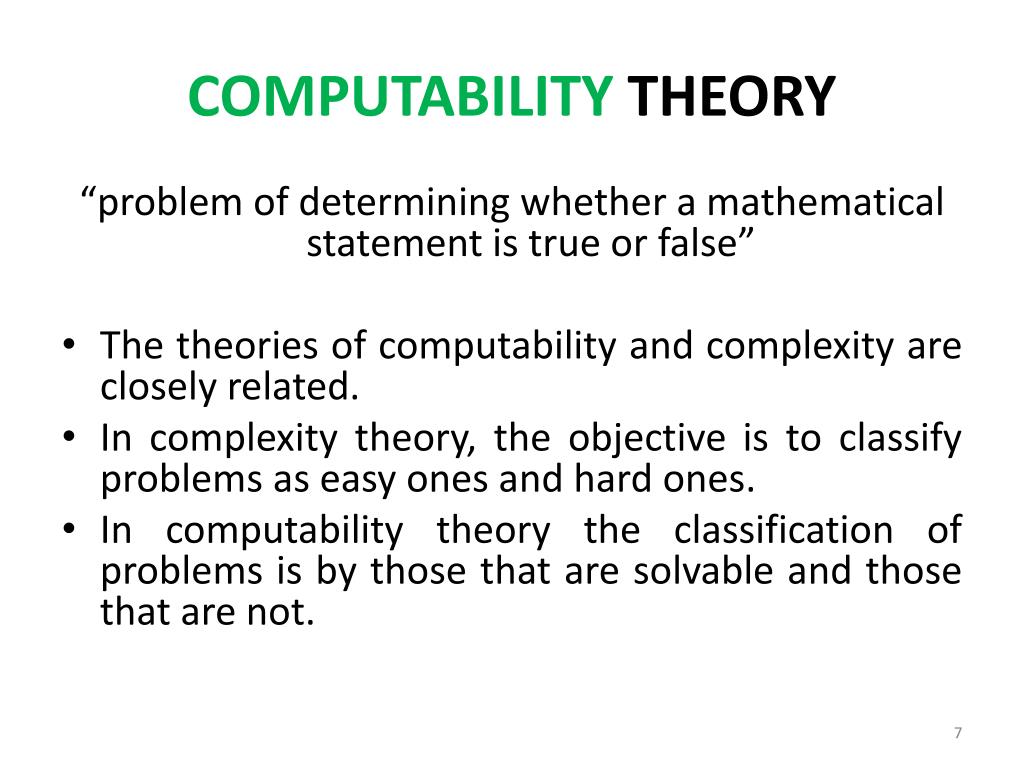 COMPUTABILITY THEORY

“problem of determining whether a mathematical statement is true or false”

• The theories of computability and complexity are closely related.
• In complexity theory, the objective is to classify problems as easy ones and hard ones.
• In computability theory the classification of problems is by those that are solvable and those that are not.

7